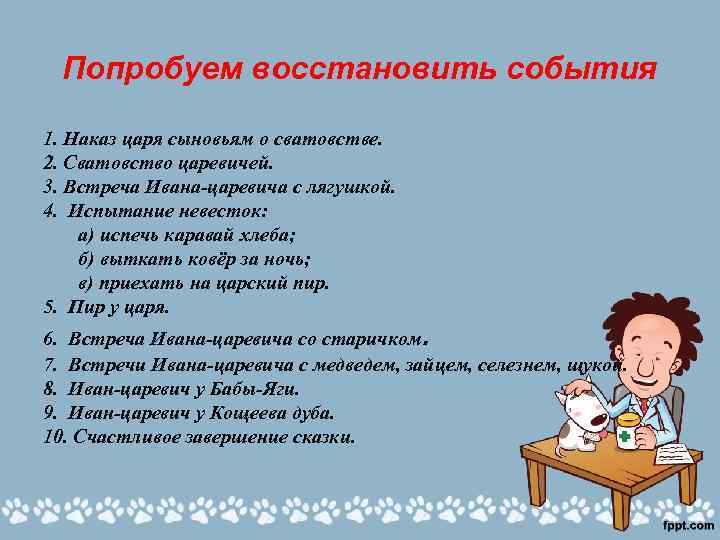 Попробуем восстановить события

1. Наказ царя сыновьям о сватовстве.
2. Сватовство царевичей.
3. Встреча Ивана-царевича с лягушкой.
4. Испытание невесток:
а) испечь каравай хлеба;
б) выткать ковёр за ночь;
в) приехать на царский пир.
5. Пир у царя.
6. Встреча Ивана-царевича со старичком.
7. Встречи Ивана-царевича с медведем, зайцем, селезнем, щукой.
8. Иван-царевич у Бабы-Яги.
9. Иван-царевич у Кощеева дуба.
10. Счастливое завершение сказки.

fppt.com